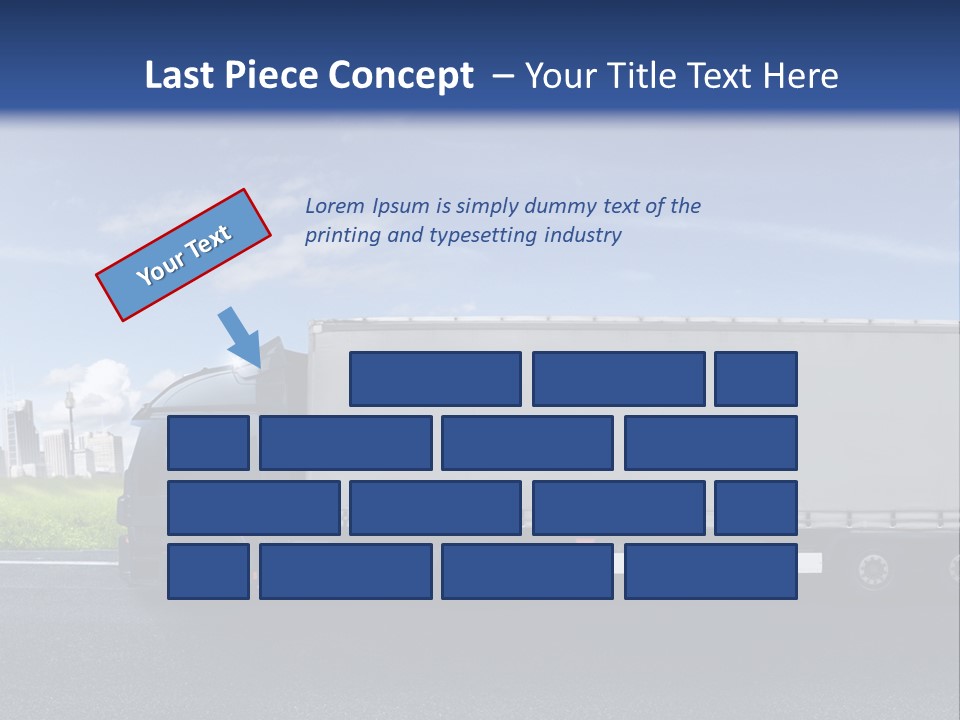 Last Piece Concept – Your Title Text Here

Your Text

Lorem Ipsum is simply dummy text of the printing and typesetting industry